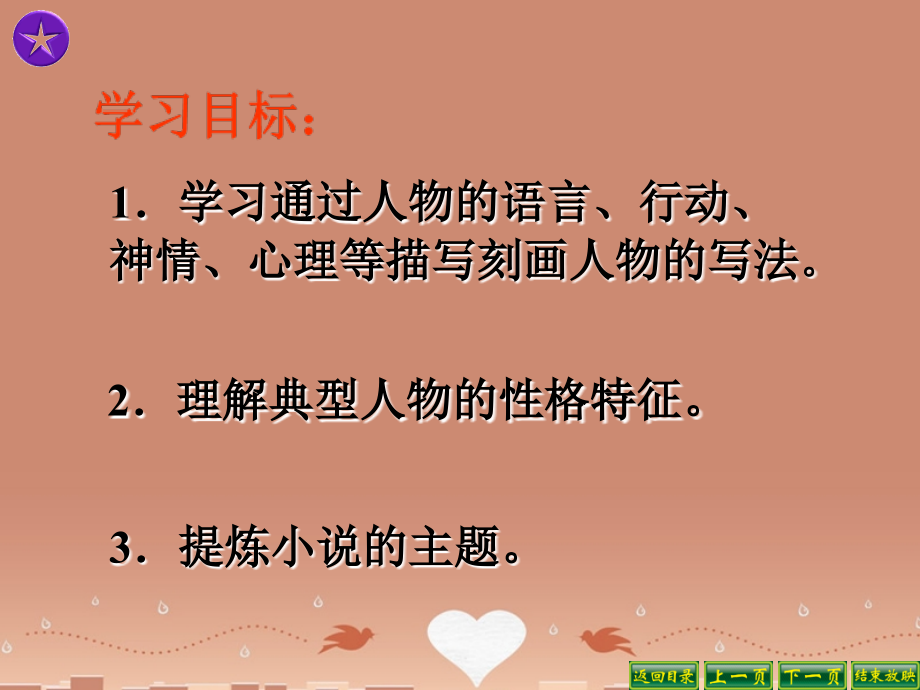 学习目标：

1．学习通过人物的语言、行动、神情、心理等描写刻画人物的写法。

2．理解典型人物的性格特征。

3．提炼小说的主题。

返回目录 上一页 下一页 结束放映